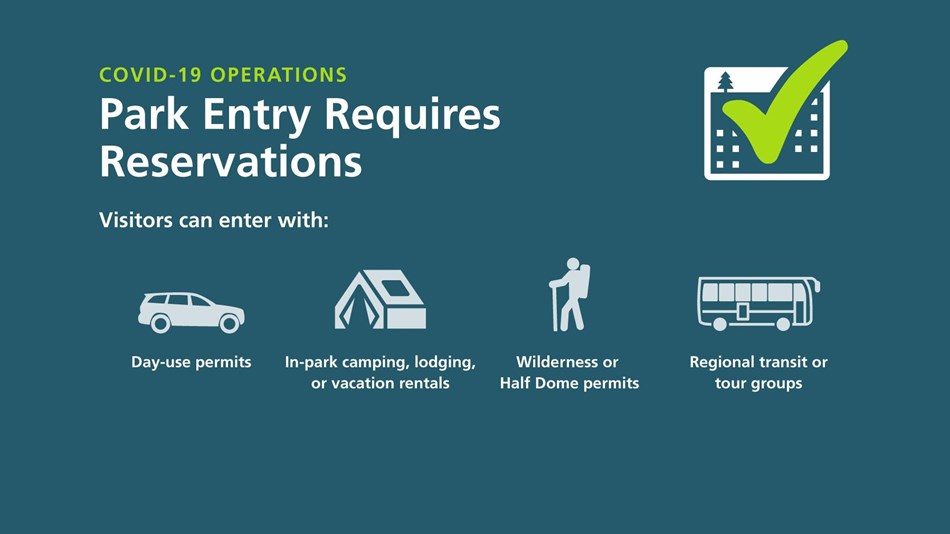 COVID-19 OPERATIONS
Park Entry Requires Reservations

Visitors can enter with:

Day-use permits

In-park camping, lodging, or vacation rentals

Wilderness or Half Dome permits

Regional transit or tour groups